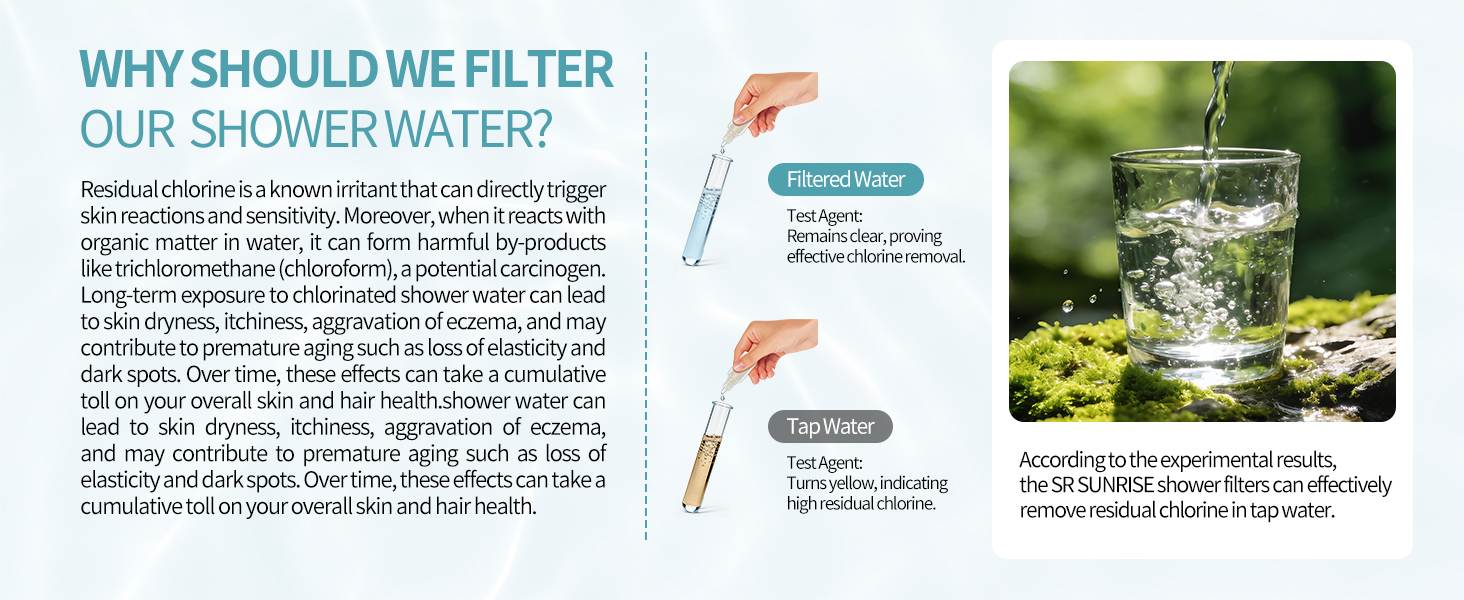 WHY SHOULD WE FILTER
OUR SHOWER WATER?

Residual chlorine is a known irritant that can directly trigger skin reactions and sensitivity. Moreover, when it reacts with organic matter in water, it can form harmful by-products like trichloromethane (chloroform), a potential carcinogen. Long-term exposure to chlorinated shower water can lead to skin dryness, itchiness, aggravation of eczema, and may contribute to premature aging such as loss of elasticity and dark spots. Over time, these effects can take a cumulative toll on your overall skin and hair health.shower water can lead to skin dryness, itchiness, aggravation of eczema, and may contribute to premature aging such as loss of elasticity and dark spots. Over time, these effects can take a cumulative toll on your overall skin and hair health.

Filtered Water

Test Agent:
Remains clear, proving effective chlorine removal.

Tap Water

Test Agent:
Turns yellow, indicating high residual chlorine.

According to the experimental results, the SR SUNRISE shower filters can effectively remove residual chlorine in tap water.